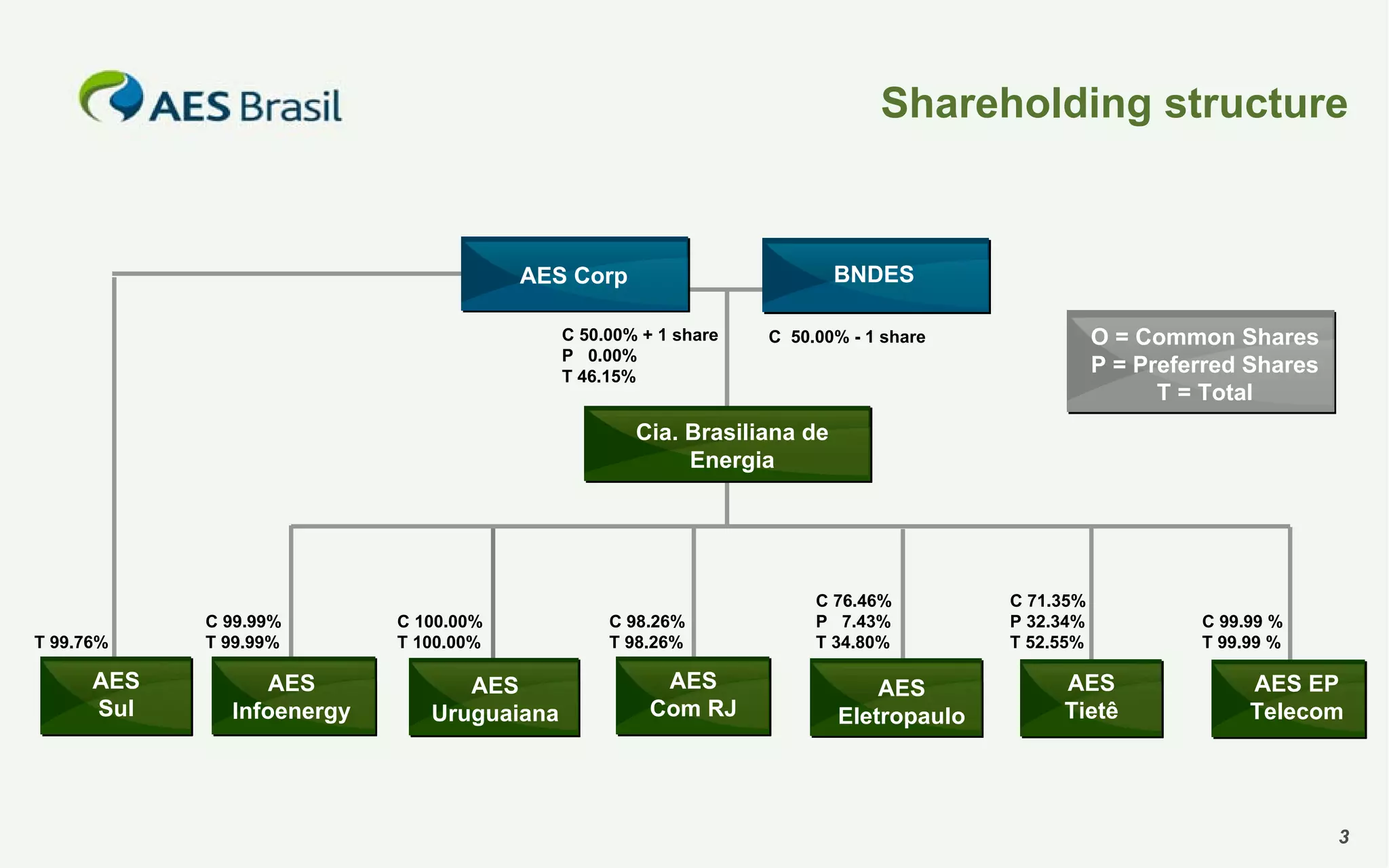 AES Brasil

Shareholding structure

AES Corp

BNDES

C 50.00% + 1 share
P 0.00%
T 46.15%

C 50.00% - 1 share

O = Common Shares
P = Preferred Shares
T = Total

Cia. Brasiliana de Energia

T 99.76%

C 99.99%
T 99.99%

C 100.00%
T 100.00%

C 98.26%
T 98.26%

C 76.46%
P 7.43%
T 34.80%

C 71.35%
P 32.34%
T 52.55%

C 99.99 %
T 99.99 %

AES Sul

AES Infoenergy

AES Uruguaiana

AES Com RJ

AES Eletropaulo

AES Tietê

AES EP Telecom

3